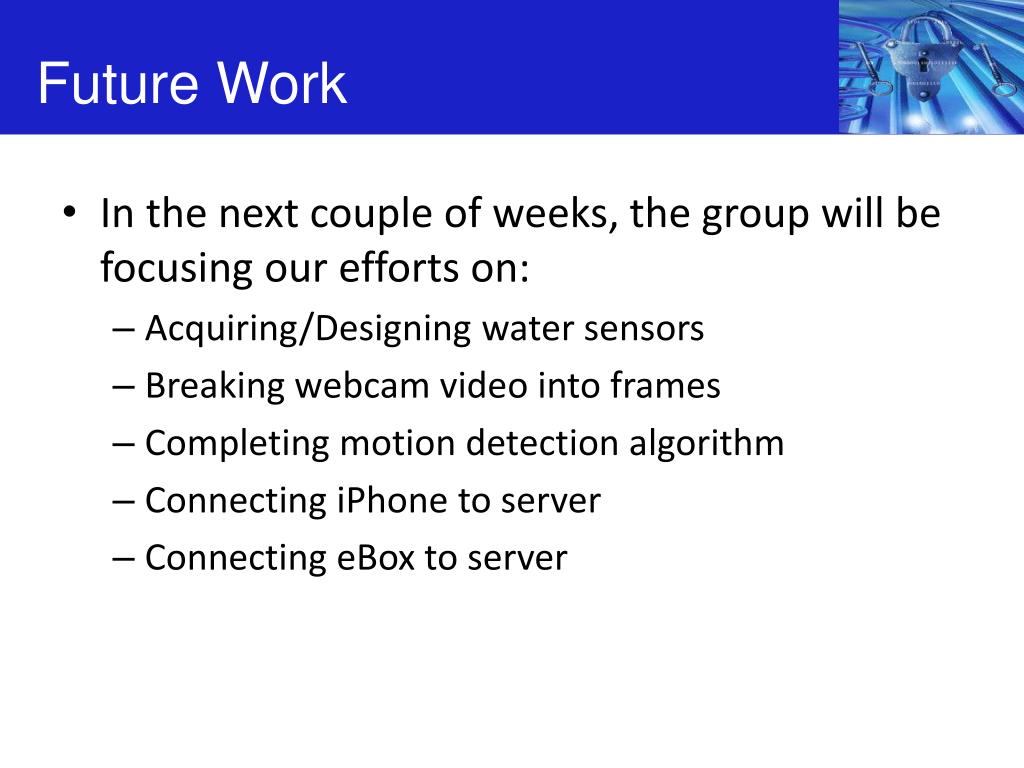 Future Work

• In the next couple of weeks, the group will be focusing our efforts on:
– Acquiring/Designing water sensors
– Breaking webcam video into frames
– Completing motion detection algorithm
– Connecting iPhone to server
– Connecting eBox to server